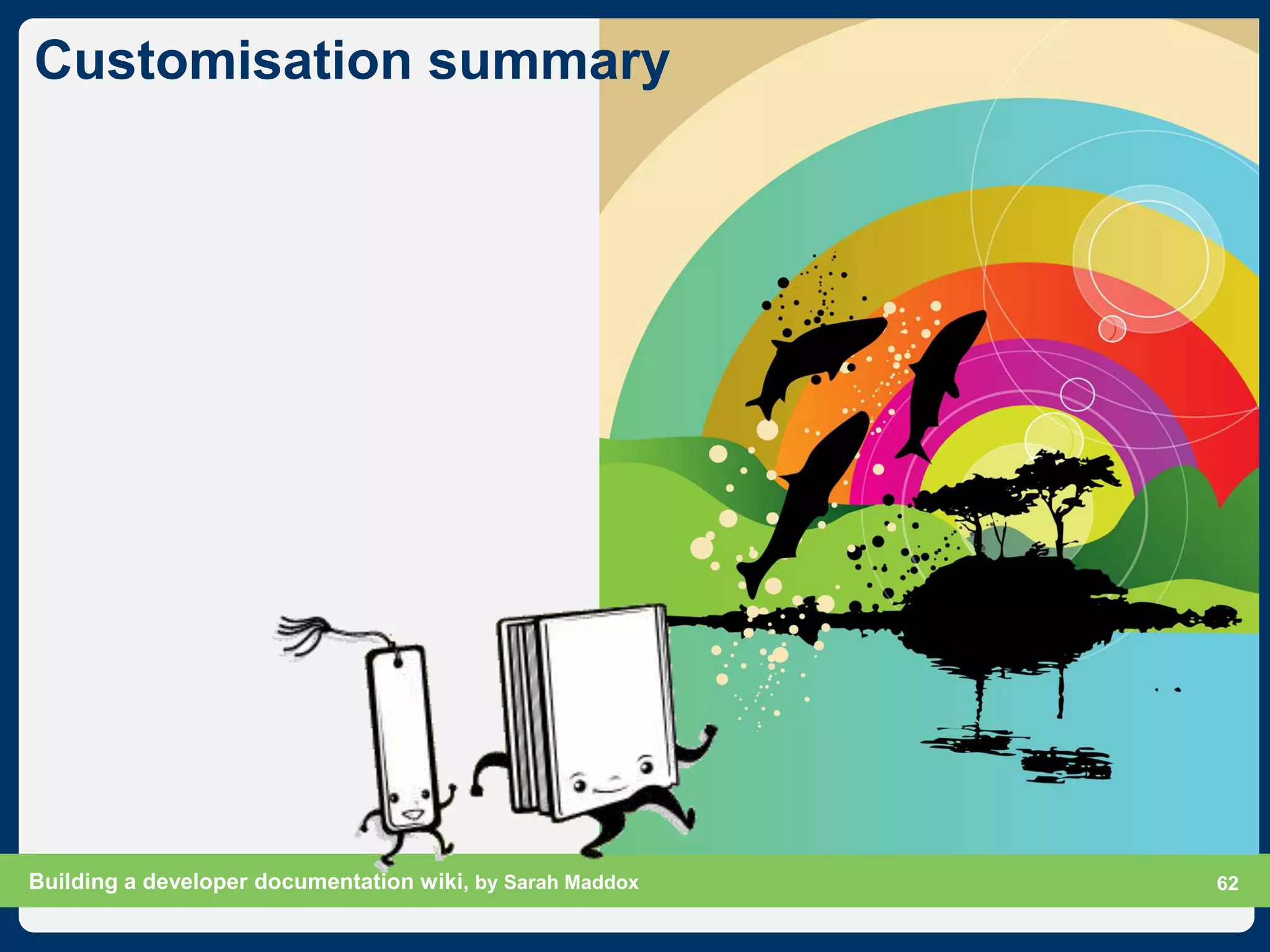 Customisation summary

Building a developer documentation wiki, by Sarah Maddox

62